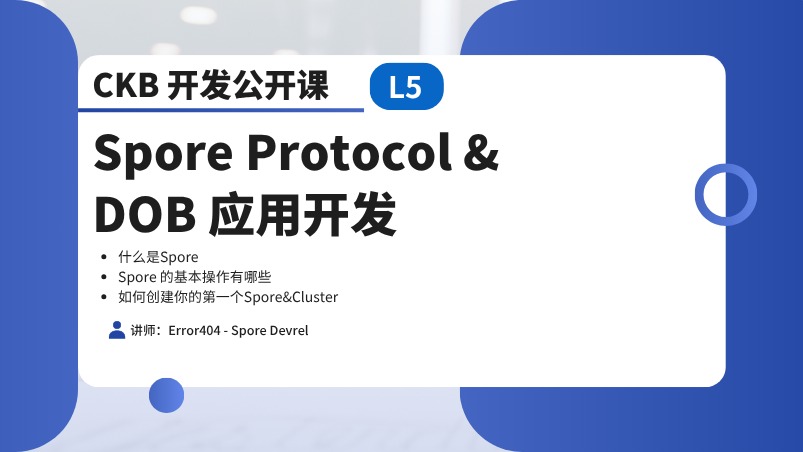 CKB 开发公开课

L5

Spore Protocol & DOB 应用开发

- 什么是Spore
- Spore 的基本操作有哪些
- 如何创建你的第一个Spore&Cluster

讲师：Error404 - Spore Devrel